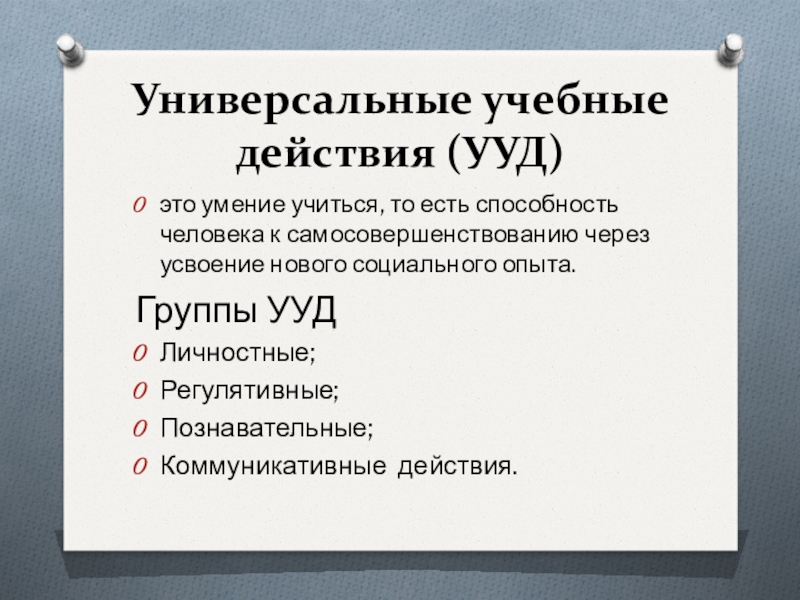 Универсальные учебные действия (УУД)

это умение учиться, то есть способность человека к самосовершенствованию через усвоение нового социального опыта.

Группы УУД

Личностные;

Регулятивные;

Познавательные;

Коммуникативные действия.